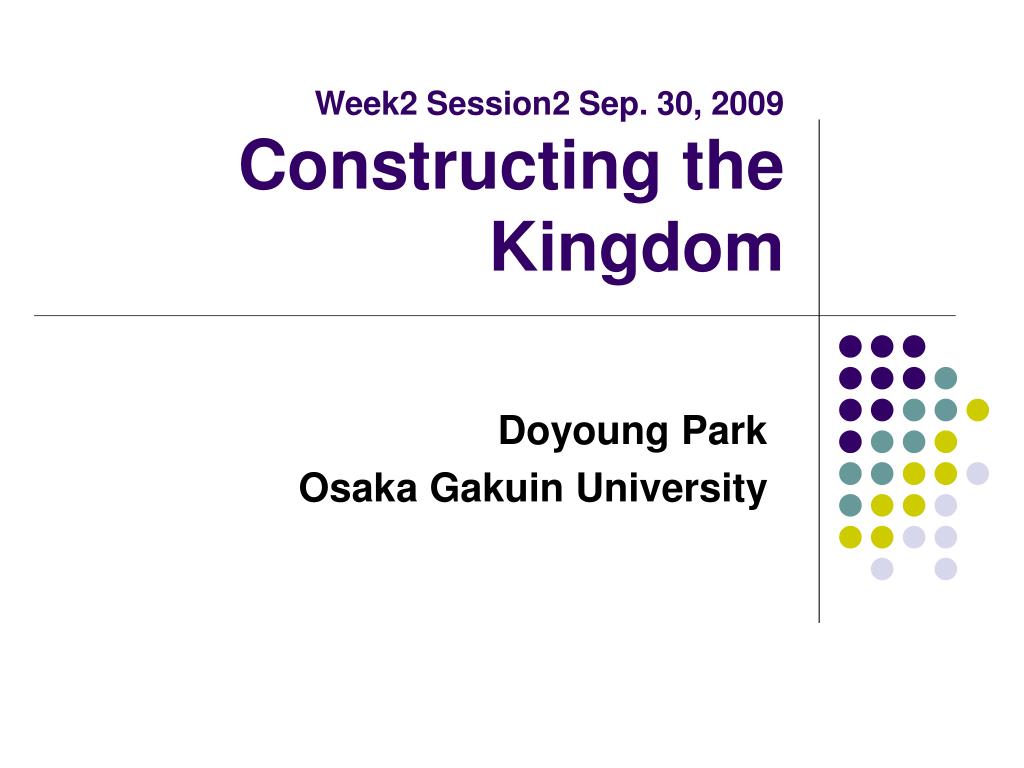 Week2 Session2 Sep. 30, 2009
Constructing the Kingdom

Doyoung Park
Osaka Gakuin University